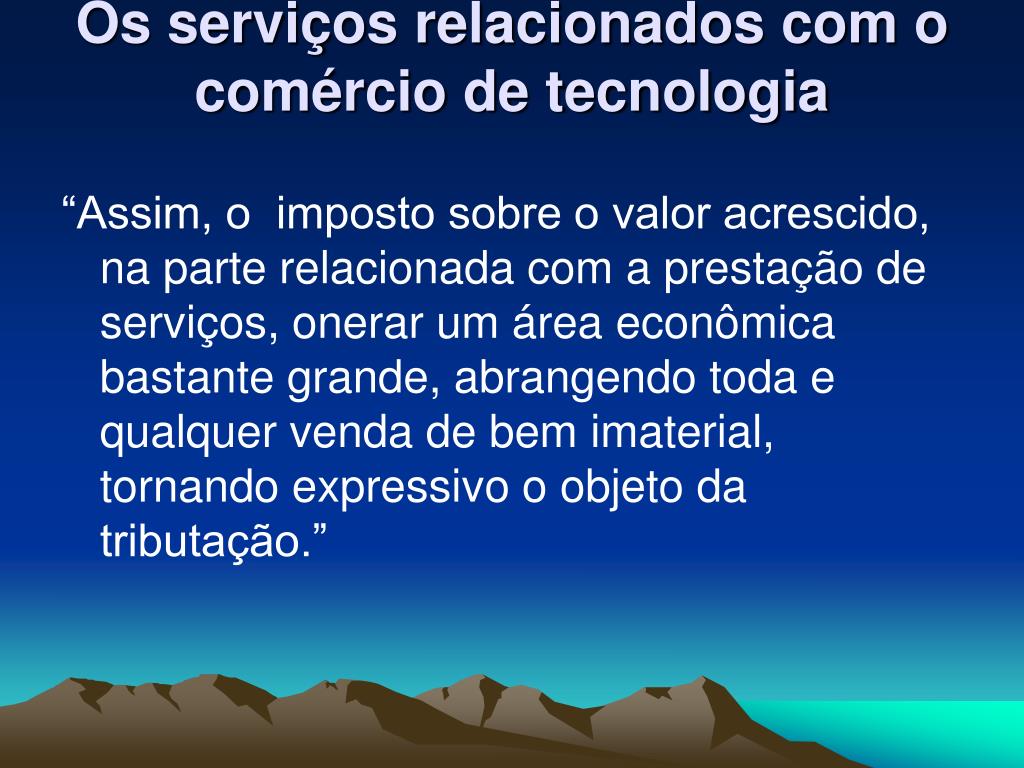 Os serviços relacionados com o comércio de tecnologia

“Assim, o imposto sobre o valor acrescido, na parte relacionada com a prestação de serviços, onerar um área econômica bastante grande, abrangendo toda e qualquer venda de bem imaterial, tornando expressivo o objeto da tributação.”